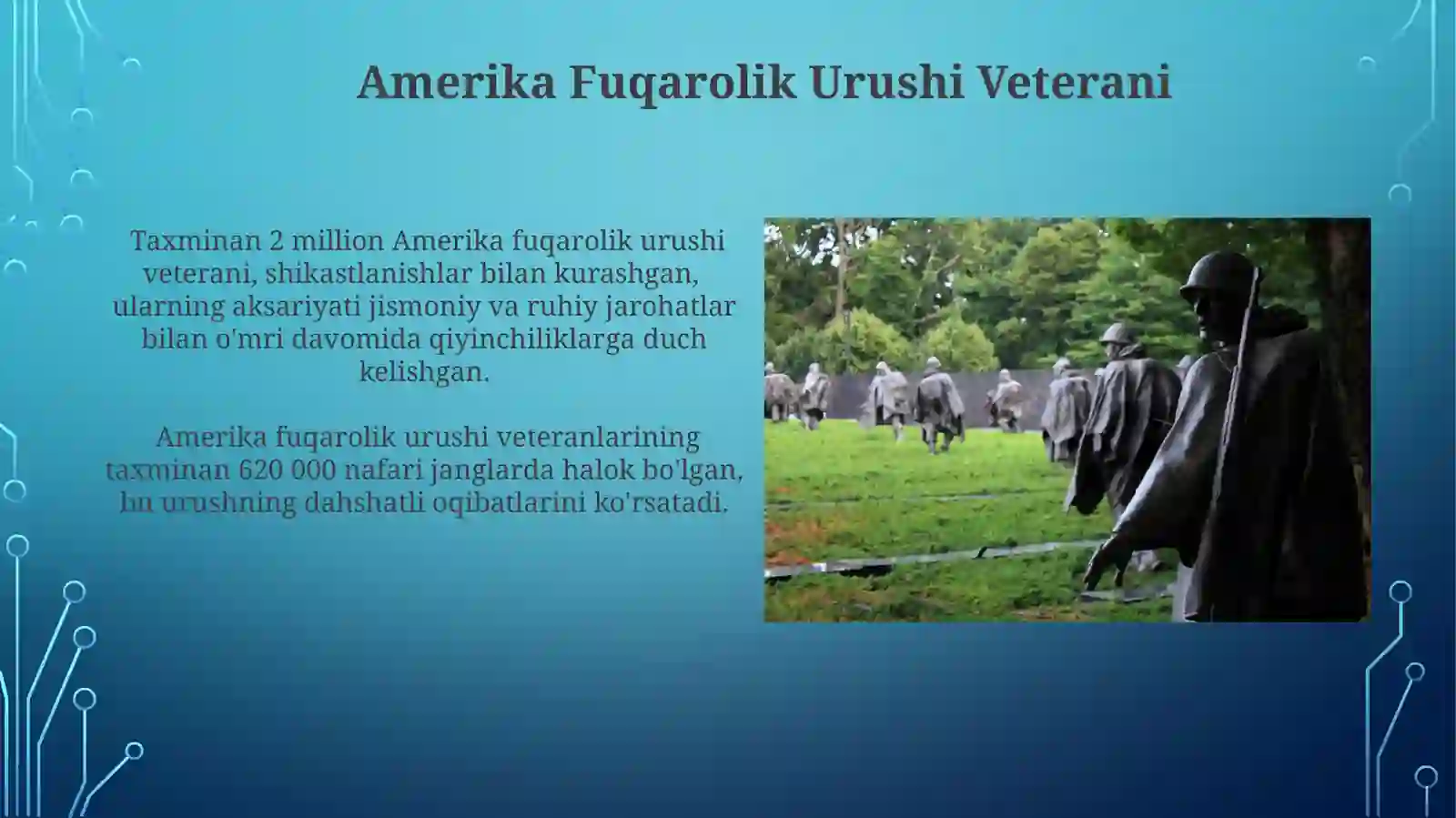 Amerika Fuqarolik Urushi Veterani

Taxminan 2 million Amerika fuqarolik urushi veterani, shikastlanishlar bilan kurashgan, ularning aksariyati jismoniy va ruhiy jarohatlar bilan o'mri davomida qiyinchiliklarga duch kelishgan.

Amerika fuqarolik urushi veteranlarining taxminan 620 000 nafari janglarda halok bo'lgan, bu urushning dahshatli oqibatlarini ko'rsatadi.